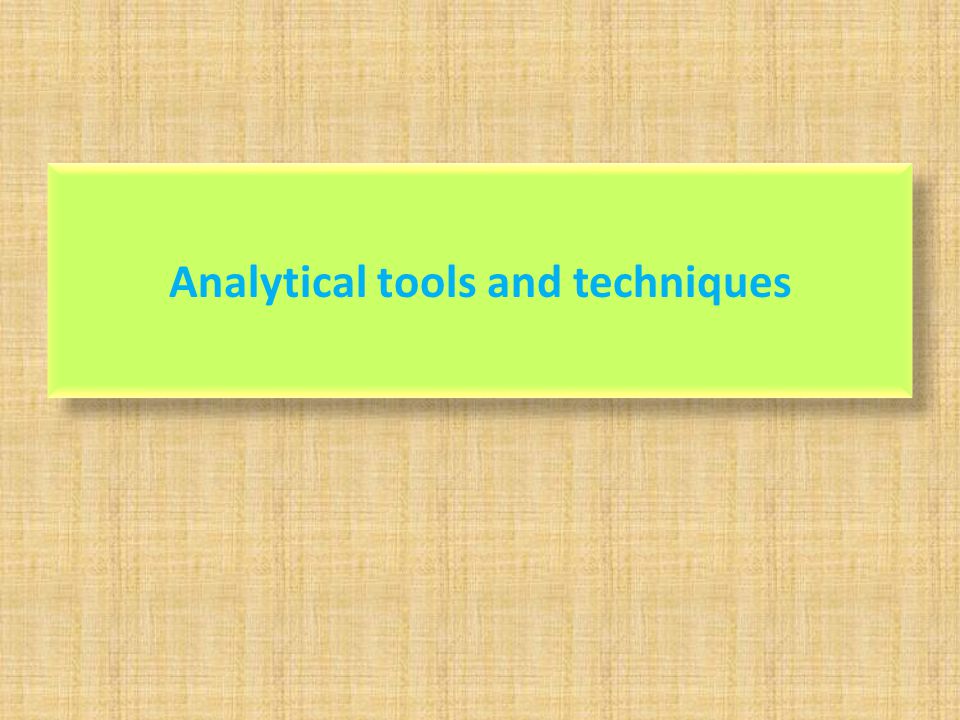 Analytical tools and techniques